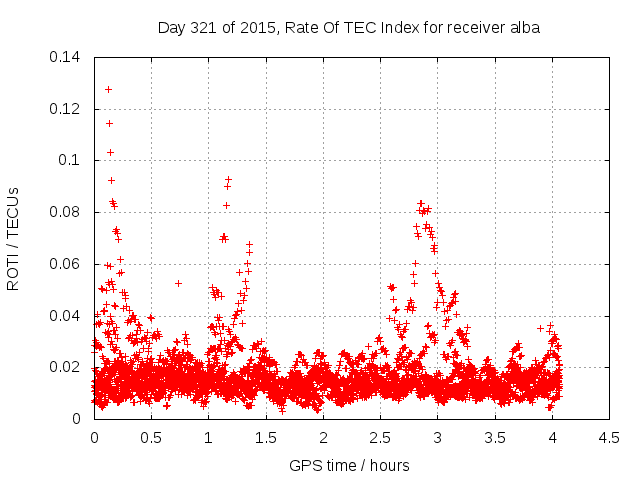 Day 321 of 2015, Rate Of TEC Index for receiver alba

ROTI / TECUs

0.14
0.12
0.1
0.08
0.06
0.04
0.02
0

0
0.5
1
1.5
2
2.5
3
3.5
4
4.5

GPS time / hours